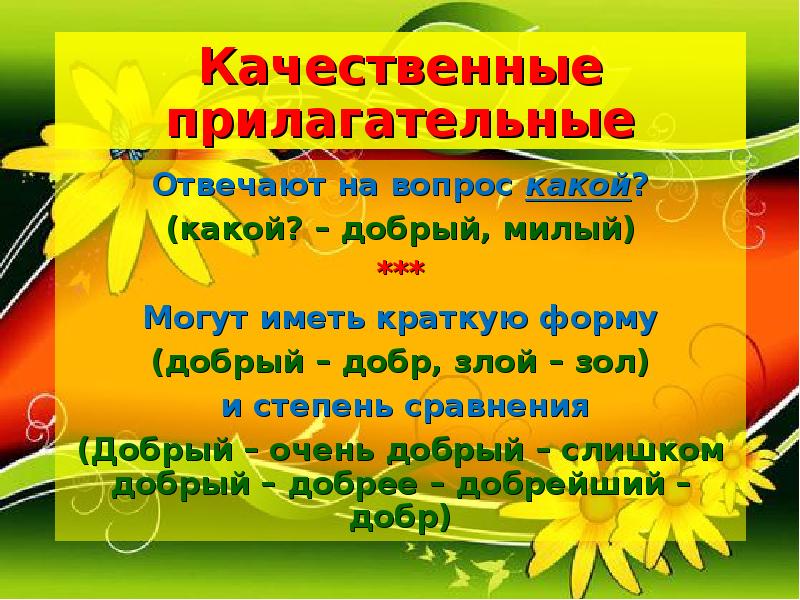 Качественные прилагательные

Отвечают на вопрос какой?

(какой? – добрый, милый)

***

Могут иметь краткую форму

(добрый – добр, злой – зол)

и степень сравнения

(Добрый – очень добрый – слишком добрый – добрее – добрейший – добр)